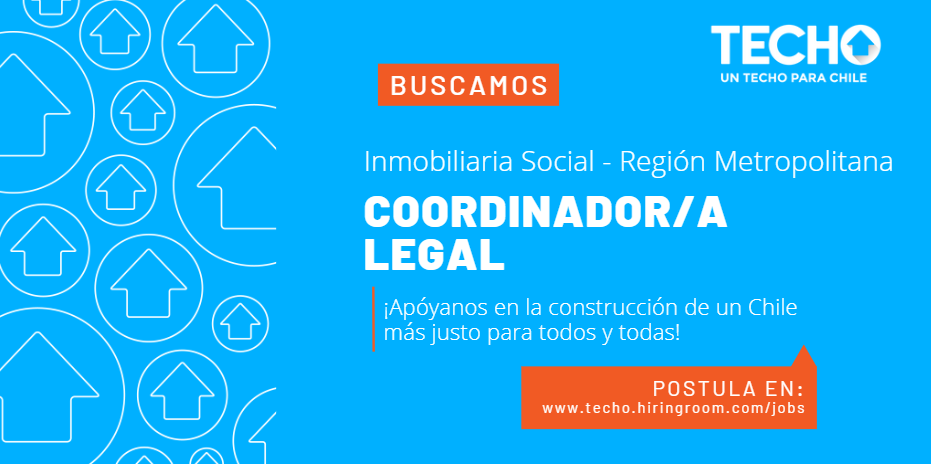 TECHO
UN TECHO PARA CHILE

BUSCAMOS

Inmobiliaria Social - Región Metropolitana

COORDINADOR/A LEGAL

¡Apóyanos en la construcción de un Chile más justo para todos y todas!

POSTULA EN:
www.techo.hiringroom.com/jobs